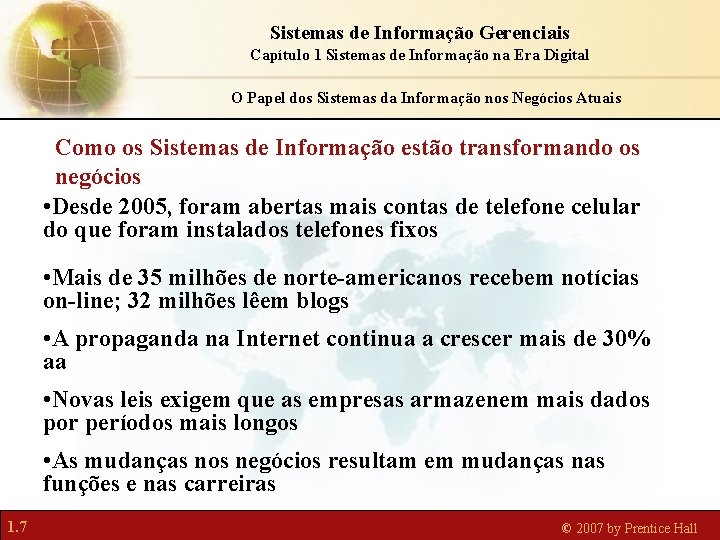 Sistemas de Informação Gerenciais
Capítulo 1 Sistemas de Informação na Era Digital

O Papel dos Sistemas da Informação nos Negócios Atuais

Como os Sistemas de Informação estão transformando os negócios

•Desde 2005, foram abertas mais contas de telefone celular do que foram instalados telefones fixos

•Mais de 35 milhões de norte-americanos recebem notícias on-line; 32 milhões lêem blogs

•A propaganda na Internet continua a crescer mais de 30% aa

•Novas leis exigem que as empresas armazenem mais dados por períodos mais longos

•As mudanças nos negócios resultam em mudanças nas funções e nas carreiras

1.7

© 2007 by Prentice Hall